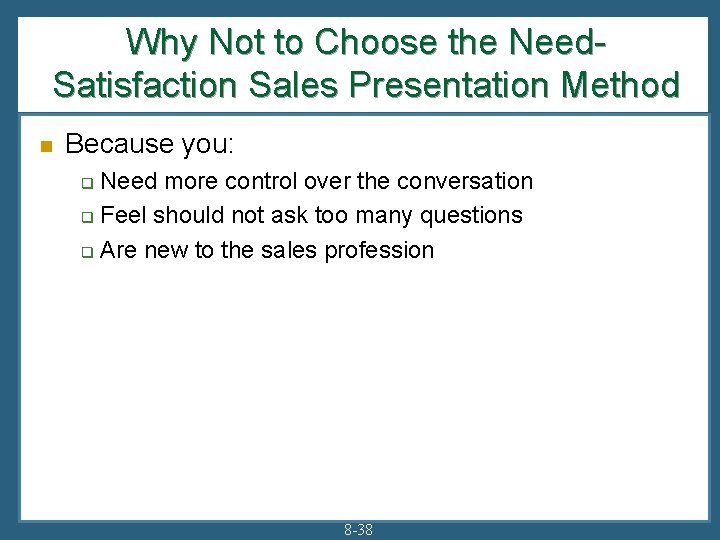 Why Not to Choose the Need-Satisfaction Sales Presentation Method

Because you:

Need more control over the conversation

Feel should not ask too many questions

Are new to the sales profession

8-38